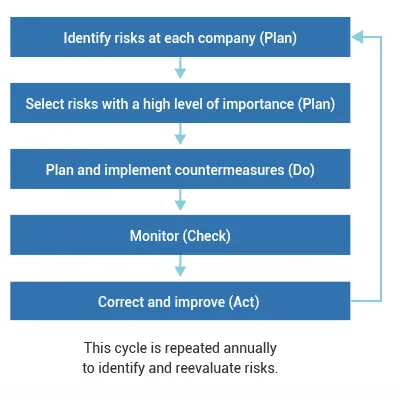 Identify risks at each company (Plan)

Select risks with a high level of importance (Plan)

Plan and implement countermeasures (Do)

Monitor (Check)

Correct and improve (Act)

This cycle is repeated annually to identify and reevaluate risks.